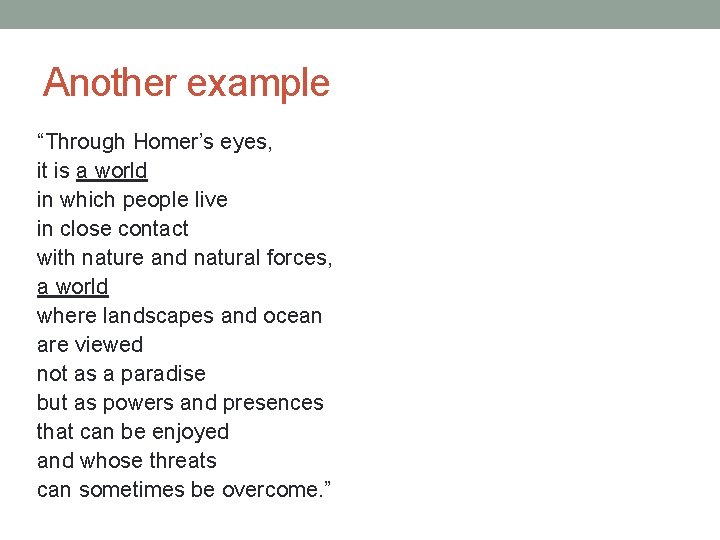 Another example

“Through Homer’s eyes,
it is a world
in which people live
in close contact
with nature and natural forces,
a world
where landscapes and ocean
are viewed
not as a paradise
but as powers and presences
that can be enjoyed
and whose threats
can sometimes be overcome.”